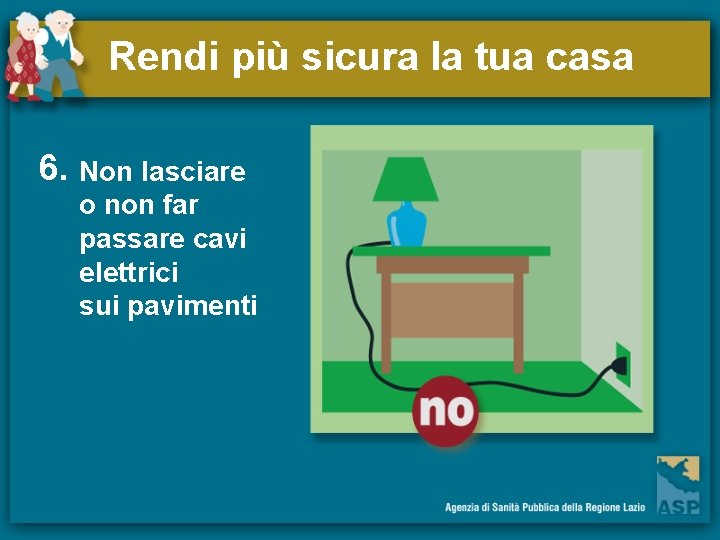 Rendi più sicura la tua casa

6. Non lasciare o non far passare cavi elettrici sui pavimenti

no

Agenzia di Sanità Pubblica della Regione Lazio

ASP